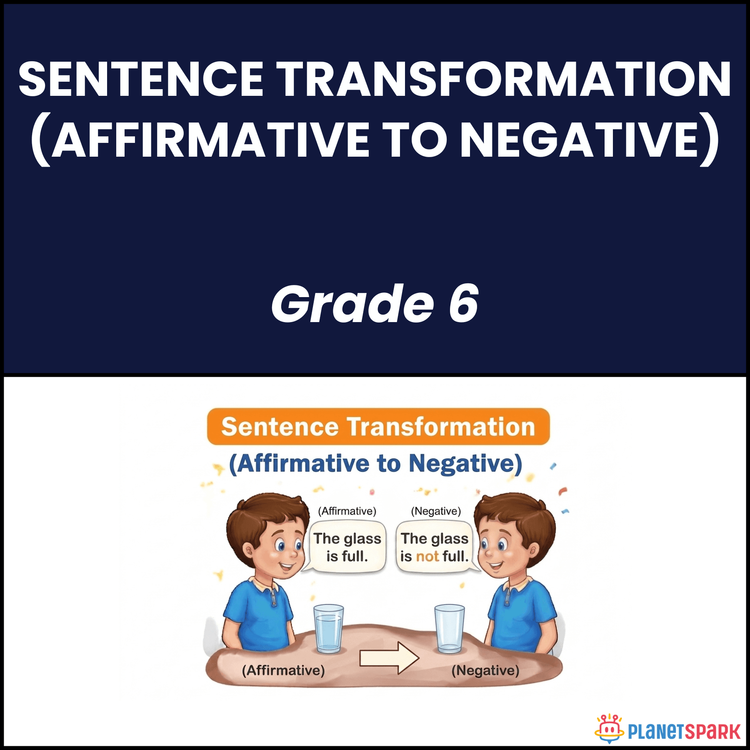 SENTENCE TRANSFORMATION (AFFIRMATIVE TO NEGATIVE)

Grade 6

Sentence Transformation

(Affirmative to Negative)

(Affirmative)

The glass is full.

(Negative)

The glass is not full.

(Affirmative)

(Negative)

PLANETSPARK